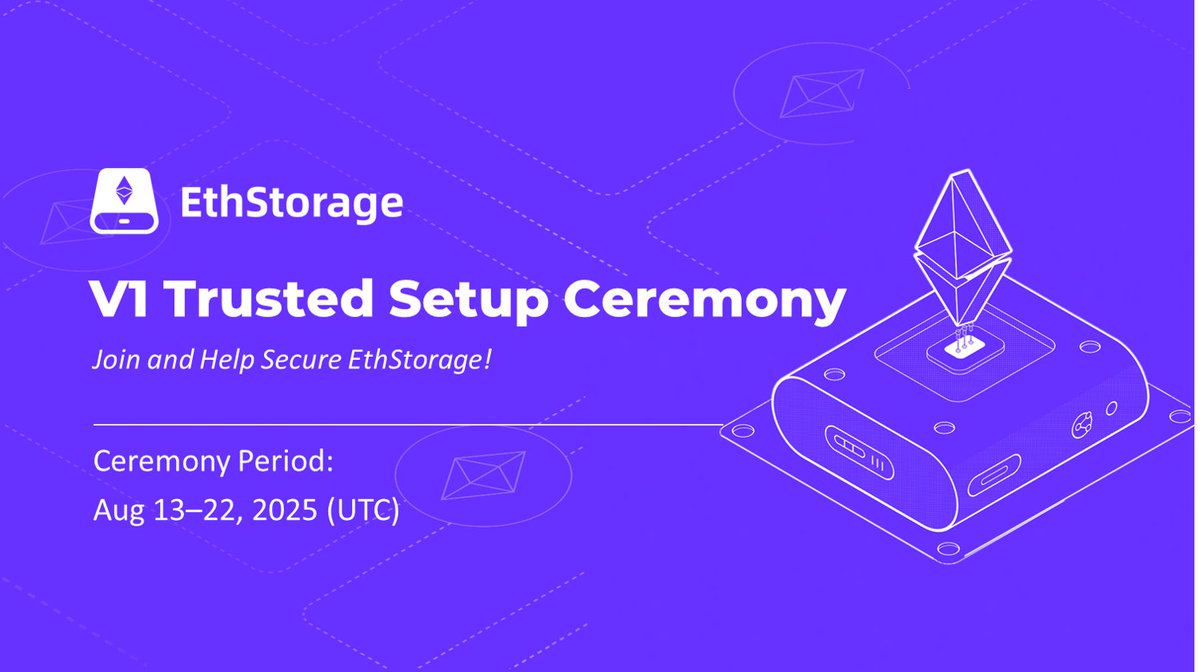 EthStorage

V1 Trusted Setup Ceremony

Join and Help Secure EthStorage!

Ceremony Period:
Aug 13–22, 2025 (UTC)